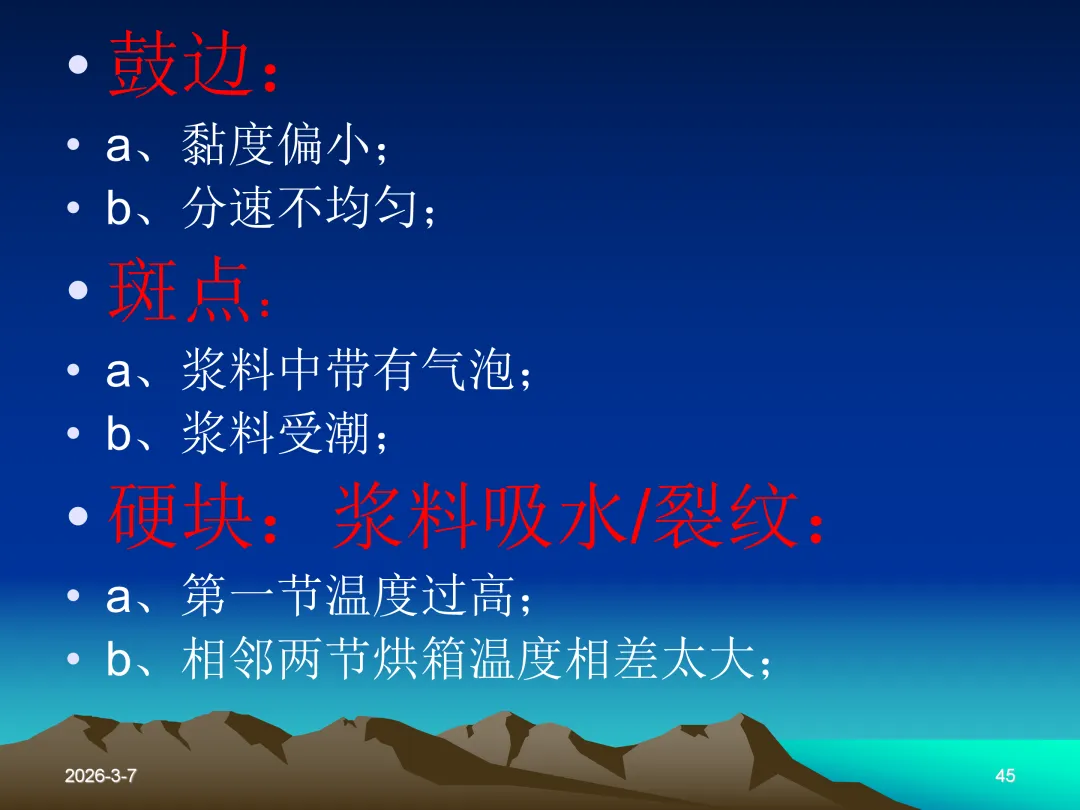 • 鼓边：

• a、黏度偏小；

• b、分速不均匀；

• 斑点：

• a、浆料中带有气泡；

• b、浆料受潮；

• 硬块：浆料吸水/裂纹：

• a、第一节温度过高；

• b、相邻两节烘箱温度相差太大；

2026-3-7

45